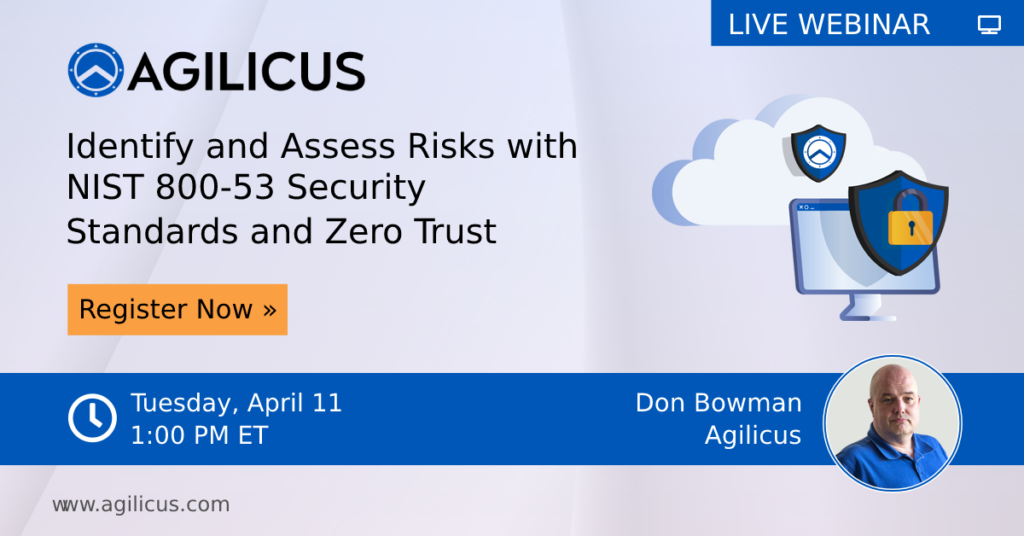 LIVE WEBINAR

AGILICUS

Identify and Assess Risks with NIST 800-53 Security Standards and Zero Trust

Register Now »

Tuesday, April 11
1:00 PM ET

Don Bowman
Agilicus

www.agilicus.com